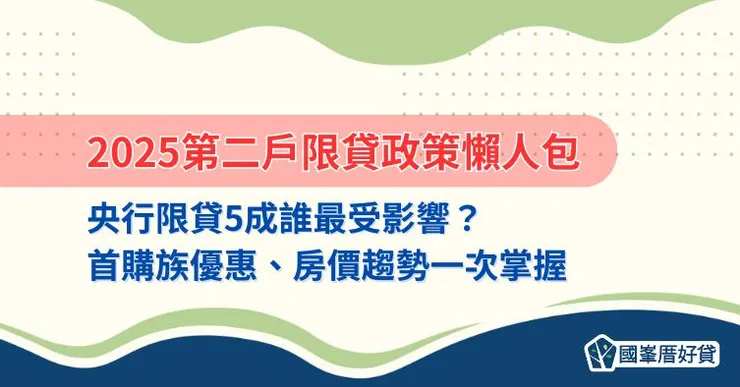 2025第二戶限貸政策懶人包

央行限貸5成誰最受影響？
首購族優惠、房價趨勢一次掌握

國峯厝好貸